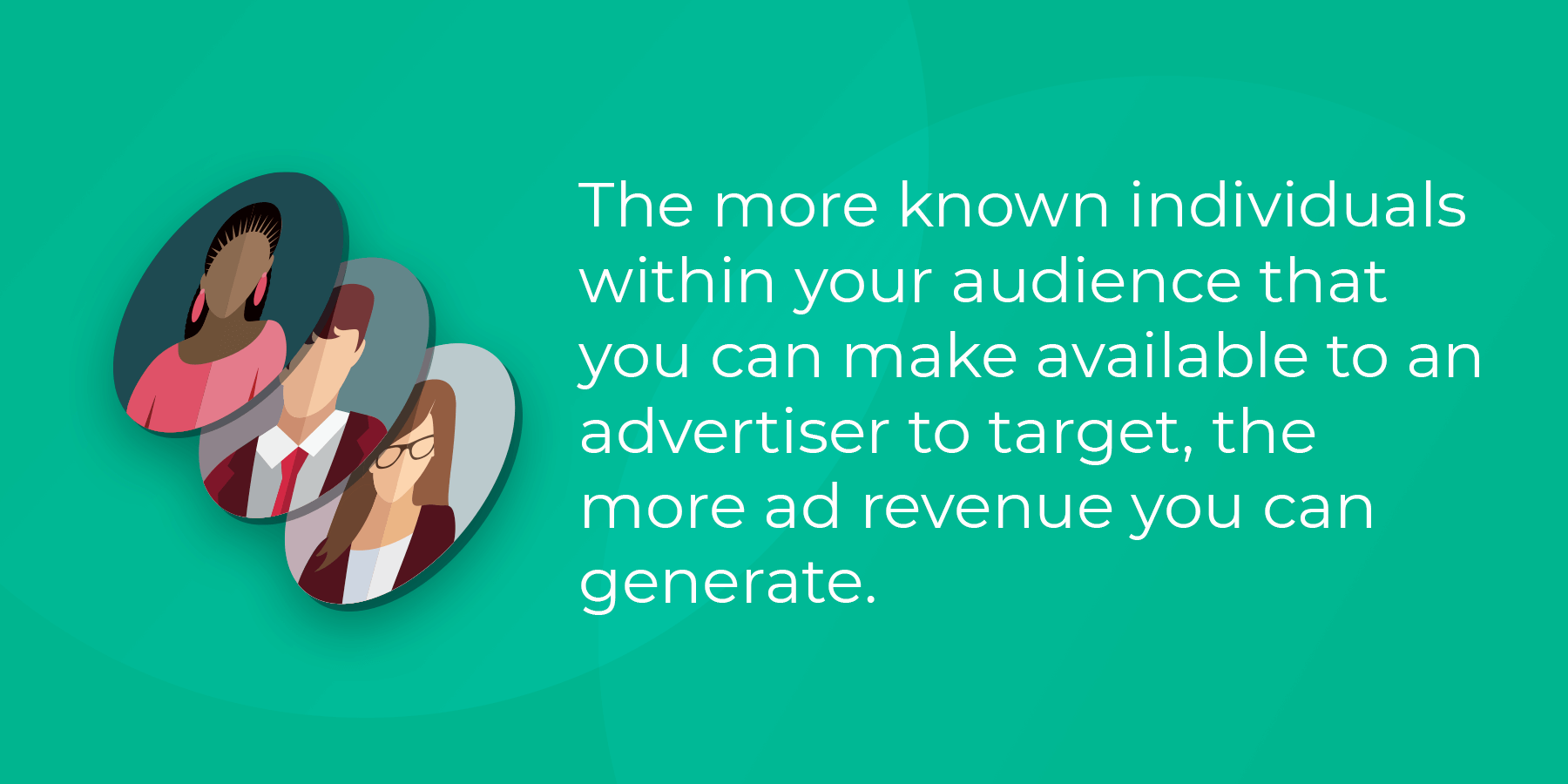 The more known individuals within your audience that you can make available to an advertiser to target, the more ad revenue you can generate.